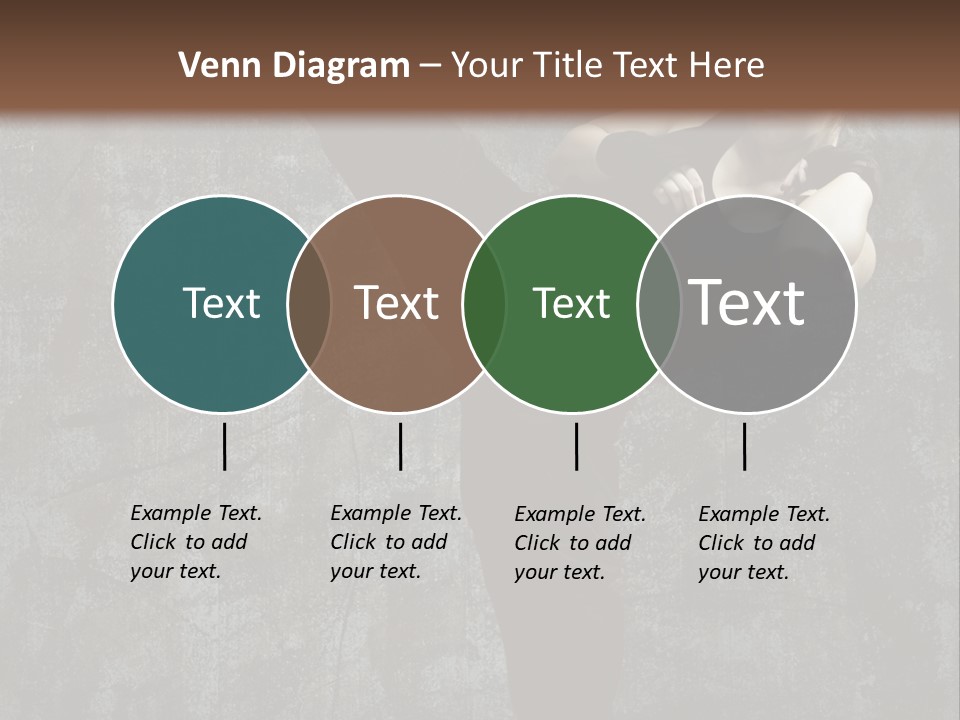 Venn Diagram – Your Title Text Here

Text

Text

Text

Text

Example Text. Click to add your text.

Example Text. Click to add your text.

Example Text. Click to add your text.

Example Text. Click to add your text.